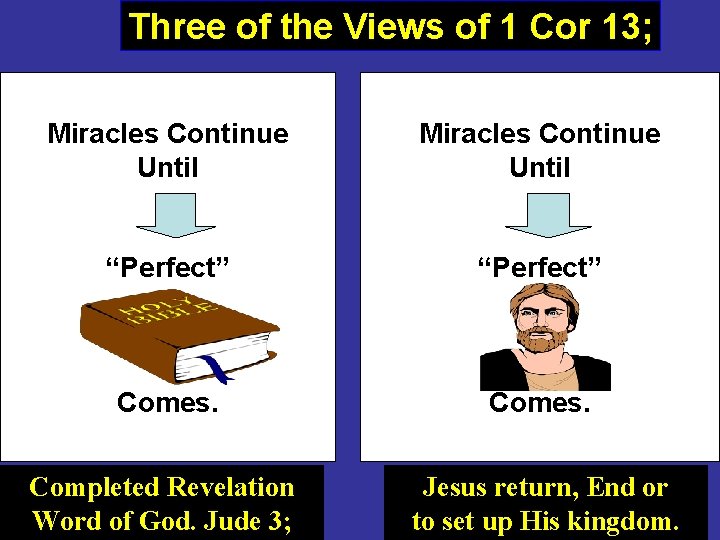 Three of the Views of 1 Cor 13;

Miracles Continue Until

“Perfect”

HOLY BIBLE

Comes.

Completed Revelation Word of God. Jude 3;

Miracles Continue Until

“Perfect”

Comes.

Jesus return, End or to set up His kingdom.